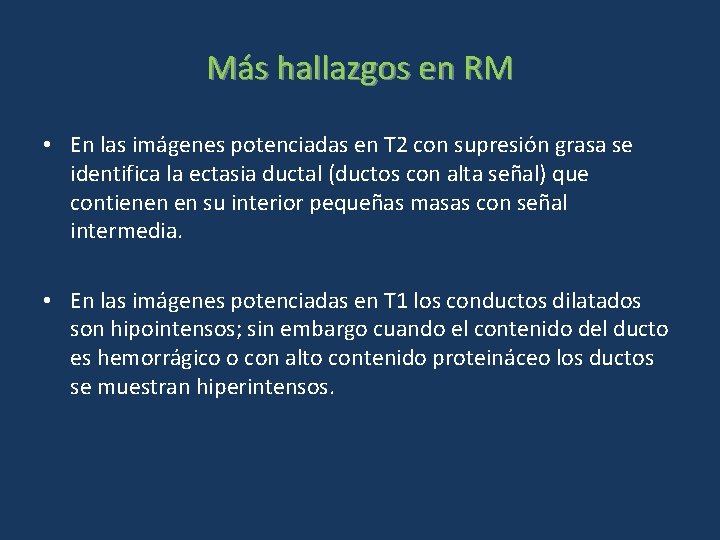 Más hallazgos en RM

• En las imágenes potenciadas en T2 con supresión grasa se identifica la ectasia ductal (ductos con alta señal) que contienen en su interior pequeñas masas con señal intermedia.

• En las imágenes potenciadas en T1 los conductos dilatados son hipointensos; sin embargo cuando el contenido del ducto es hemorrágico o con alto contenido proteináceo los ductos se muestran hiperintensos.